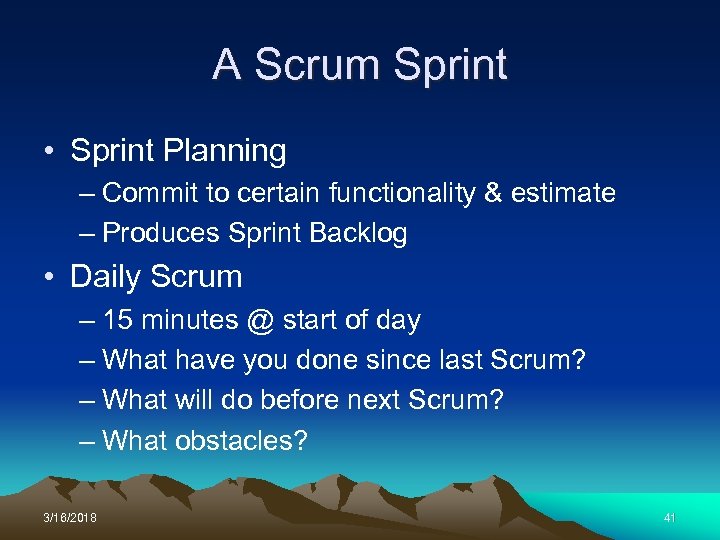 A Scrum Sprint

• Sprint Planning
– Commit to certain functionality & estimate
– Produces Sprint Backlog

• Daily Scrum
– 15 minutes @ start of day
– What have you done since last Scrum?
– What will do before next Scrum?
– What obstacles?

3/16/2018

41